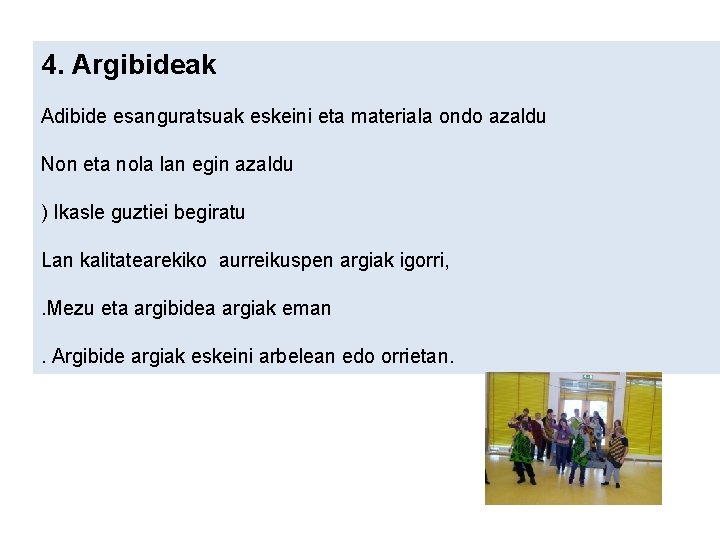 4. Argibideak

Adibide esanguratsuak eskeini eta materiala ondo azaldu

Non eta nola lan egin azaldu

) Ikasle guztiei begiratu

Lan kalitatearekiko aurreikuspen argiak igorri,

.Mezu eta argibidea argiak eman

. Argibide argiak eskeini arbelean edo orrietan.